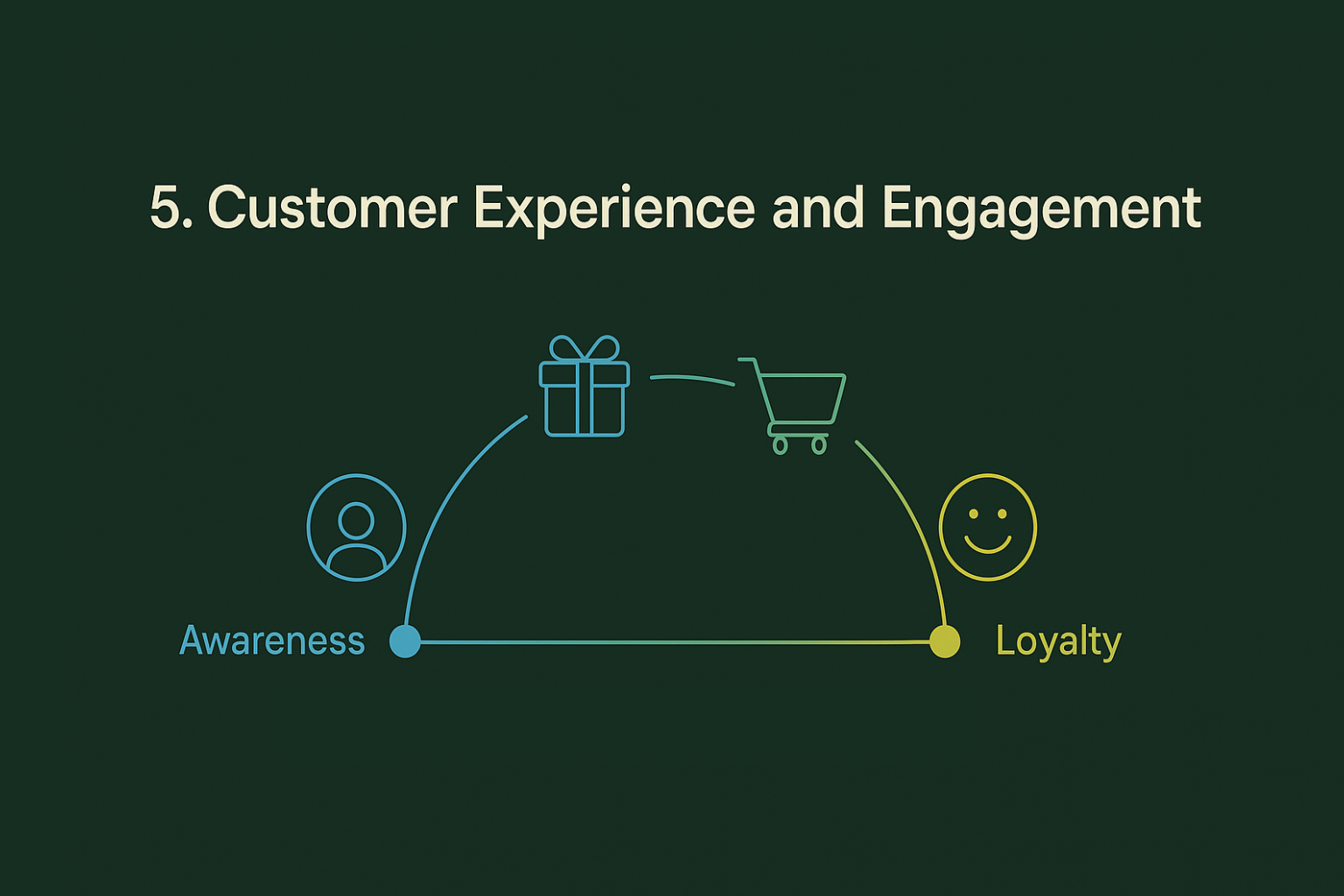 5. Customer Experience and Engagement

Awareness

Loyalty